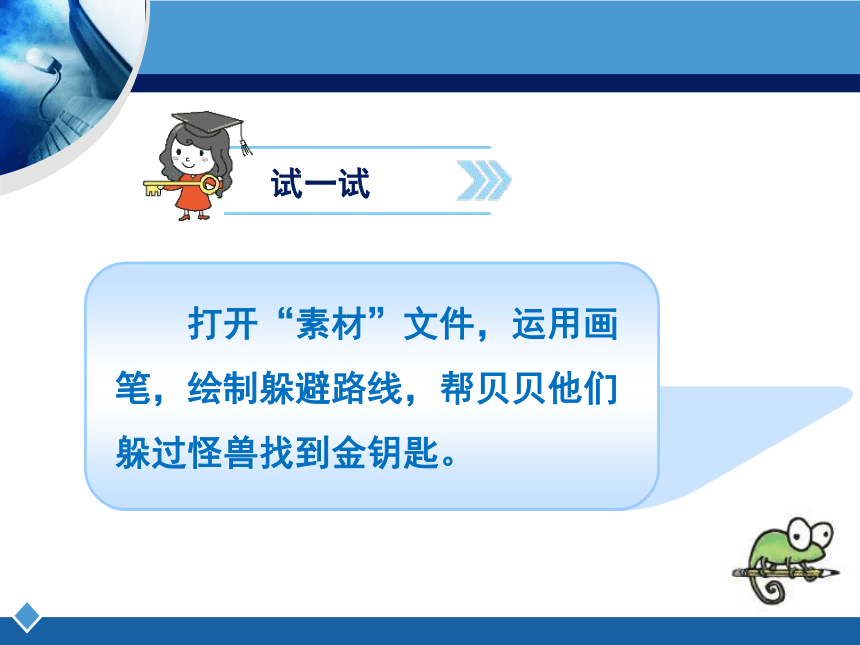 试一试

打开“素材”文件，运用画笔，绘制躲避路线，帮贝贝他们躲过怪兽找到金钥匙。